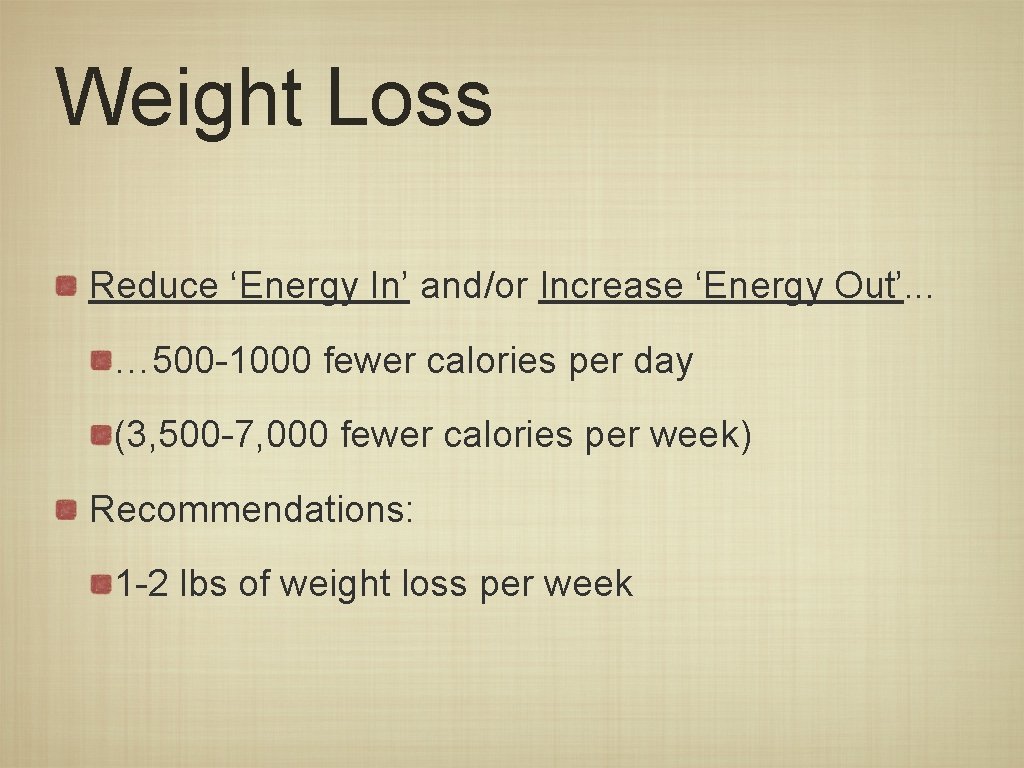 Weight Loss

Reduce ‘Energy In’ and/or Increase ‘Energy Out’…

…500-1000 fewer calories per day

(3,500-7,000 fewer calories per week)

Recommendations:

1-2 lbs of weight loss per week